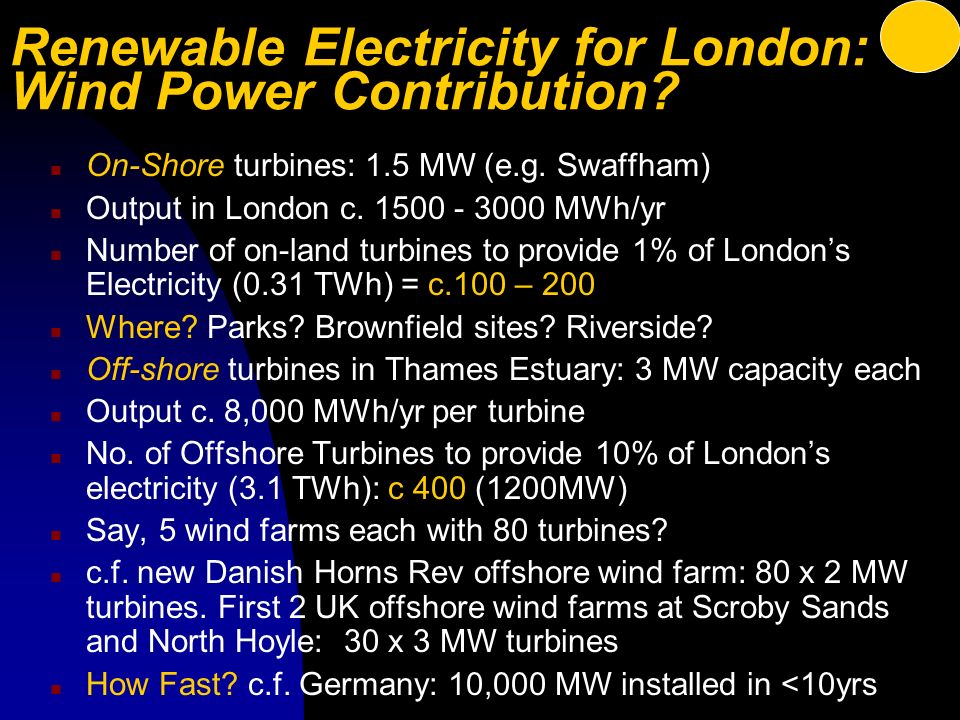 Renewable Electricity for London: Wind Power Contribution?

- On-Shore turbines: 1.5 MW (e.g. Swaffham)
- Output in London c. 1500 - 3000 MWh/yr
- Number of on-land turbines to provide 1% of London's Electricity (0.31 TWh) = c.100 – 200
- Where? Parks? Brownfield sites? Riverside?
- Off-shore turbines in Thames Estuary: 3 MW capacity each
- Output c. 8,000 MWh/yr per turbine
- No. of Offshore Turbines to provide 10% of London's electricity (3.1 TWh): c 400 (1200MW)
- Say, 5 wind farms each with 80 turbines?
- c.f. new Danish Horns Rev offshore wind farm: 80 x 2 MW turbines. First 2 UK offshore wind farms at Scroby Sands and North Hoyle: 30 x 3 MW turbines
- How Fast? c.f. Germany: 10,000 MW installed in <10yrs